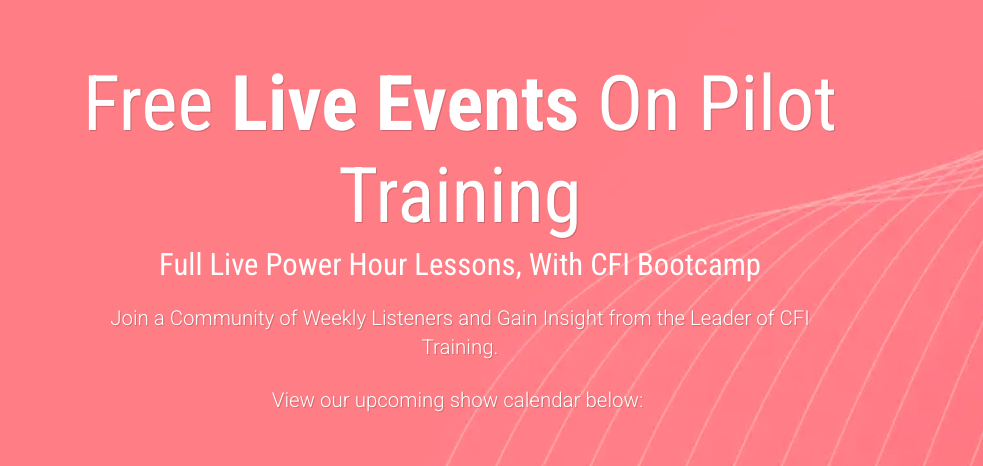 Free Live Events On Pilot Training

Full Live Power Hour Lessons, With CFI Bootcamp

Join a Community of Weekly Listeners and Gain Insight from the Leader of CFI Training.

View our upcoming show calendar below: